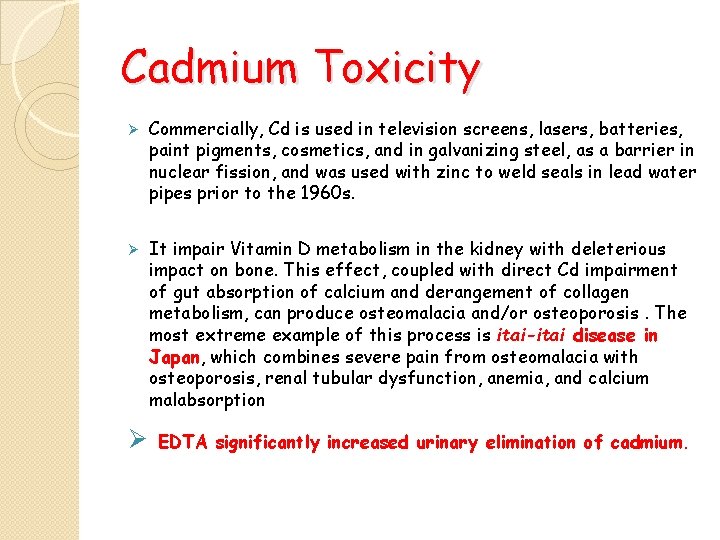 Cadmium Toxicity

➢ Commercially, Cd is used in television screens, lasers, batteries, paint pigments, cosmetics, and in galvanizing steel, as a barrier in nuclear fission, and was used with zinc to weld seals in lead water pipes prior to the 1960s.

➢ It impair Vitamin D metabolism in the kidney with deleterious impact on bone. This effect, coupled with direct Cd impairment of gut absorption of calcium and derangement of collagen metabolism, can produce osteomalacia and/or osteoporosis . The most extreme example of this process is itai-itai disease in Japan, which combines severe pain from osteomalacia with osteoporosis, renal tubular dysfunction, anemia, and calcium malabsorption

➢ EDTA significantly increased urinary elimination of cadmium.